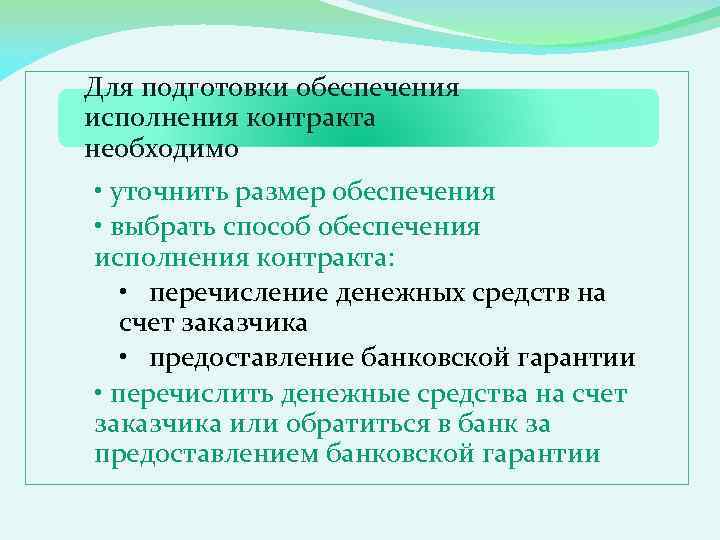 Для подготовки обеспечения исполнения контракта необходимо

• уточнить размер обеспечения
• выбрать способ обеспечения исполнения контракта:
• перечисление денежных средств на счет заказчика
• предоставление банковской гарантии
• перечислить денежные средства на счет заказчика или обратиться в банк за предоставлением банковской гарантии